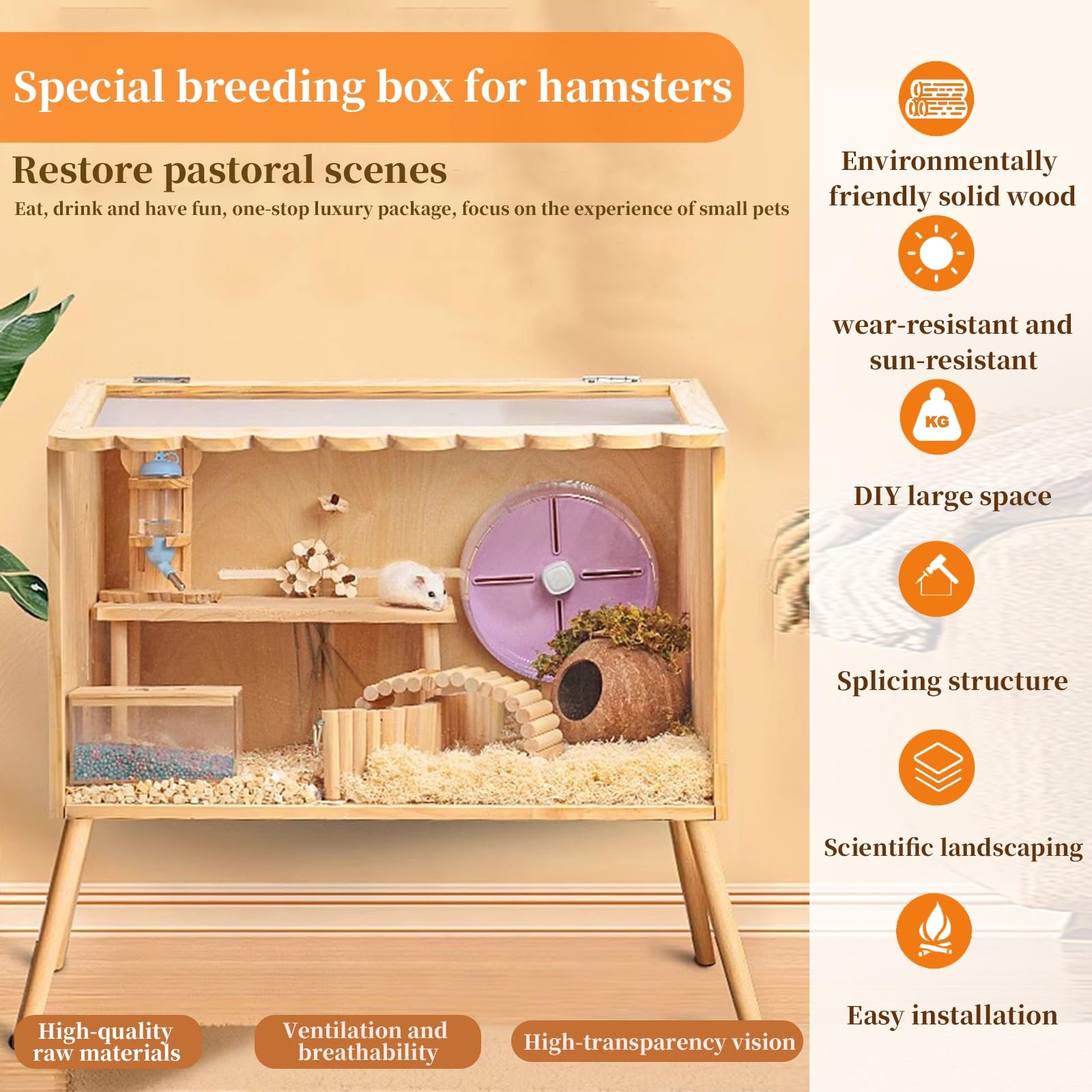 Special breeding box for hamsters

Restore pastoral scenes

Eat, drink and have fun, one-stop luxury package, focus on the experience of small pets

High-quality raw materials

Ventilation and breathability

High-transparency vision

Environmentally friendly solid wood

wear-resistant and sun-resistant

KG

DIY large space

Splicing structure

Scientific landscaping

Easy installation